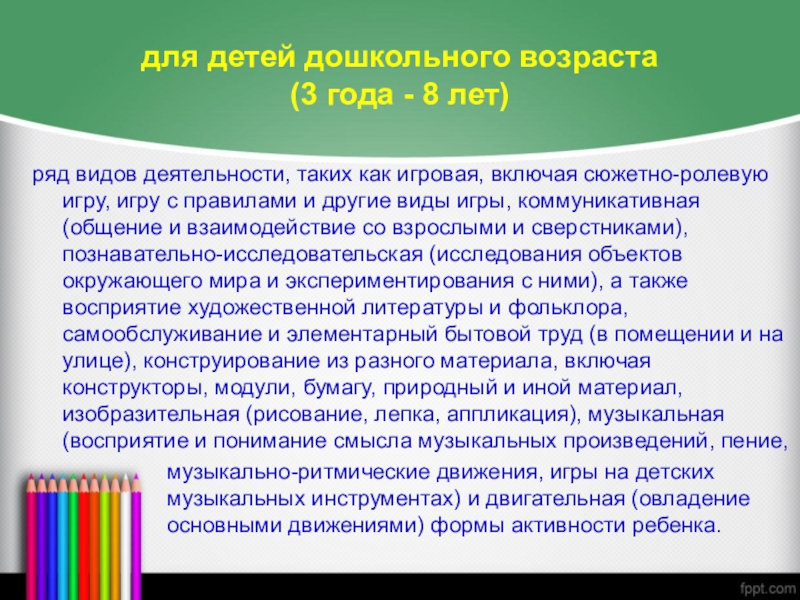 для детей дошкольного возраста
(3 года - 8 лет)

ряд видов деятельности, таких как игровая, включая сюжетно-ролевую игру, игру с правилами и другие виды игры, коммуникативная (общение и взаимодействие со взрослыми и сверстниками), познавательно-исследовательская (исследования объектов окружающего мира и экспериментирования с ними), а также восприятие художественной литературы и фольклора, самообслуживание и элементарный бытовой труд (в помещении и на улице), конструирование из разного материала, включая конструкторы, модули, бумагу, природный и иной материал, изобразительная (рисование, лепка, аппликация), музыкальная (восприятие и понимание смысла музыкальных произведений, пение, музыкально-ритмические движения, игры на детских музыкальных инструментах) и двигательная (овладение основными движениями) формы активности ребенка.

fppt.com